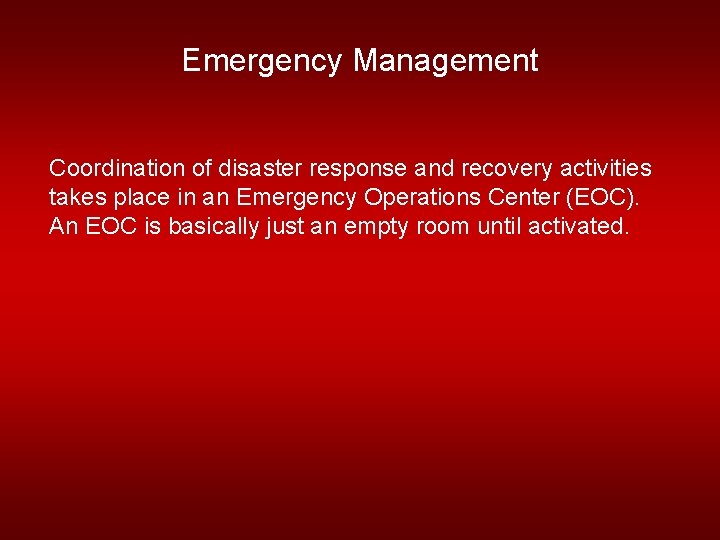 Emergency Management

Coordination of disaster response and recovery activities takes place in an Emergency Operations Center (EOC). An EOC is basically just an empty room until activated.